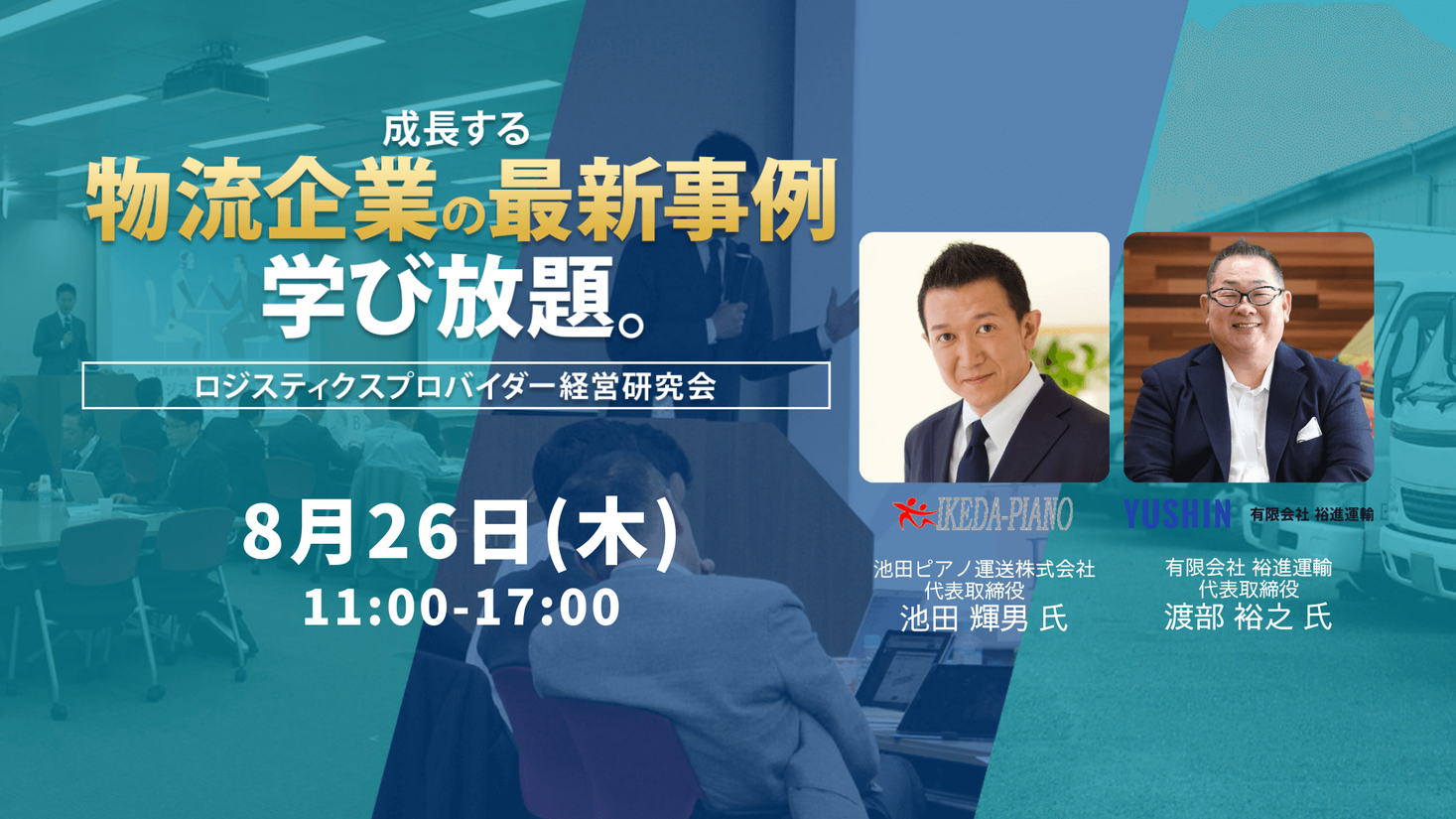 成長する
物流企業の最新事例
学び放題。

ロジスティクスプロバイダー経営研究会

8月26日(木)
11:00-17:00

IKEDA-PIANO
池田ピアノ運送株式会社
代表取締役
池田 輝男 氏

YUSHIN 有限会社 裕進運輸
有限会社 裕進運輸
代表取締役
渡部 裕之 氏